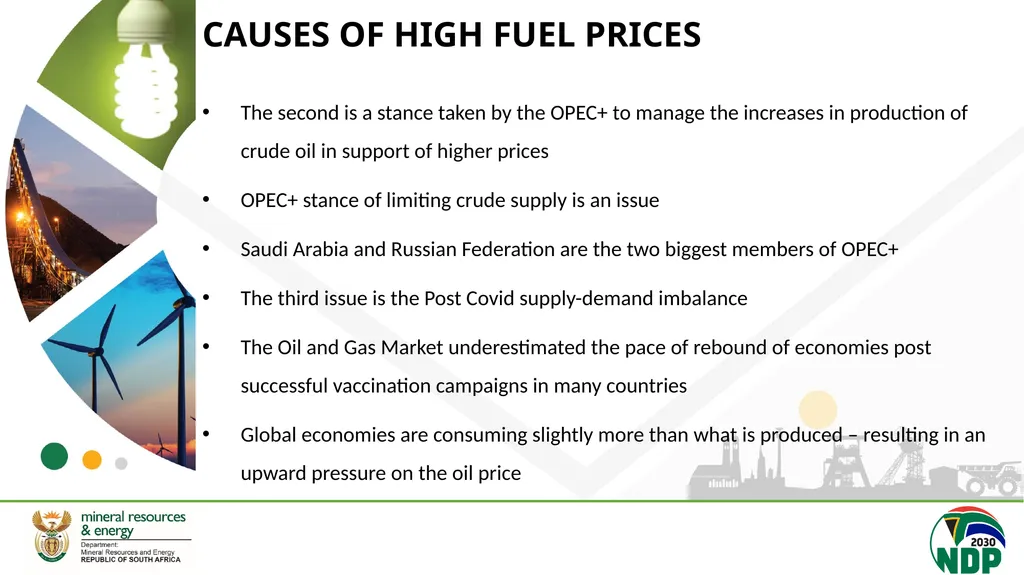 CAUSES OF HIGH FUEL PRICES

• The second is a stance taken by the OPEC+ to manage the increases in production of crude oil in support of higher prices

• OPEC+ stance of limiting crude supply is an issue

• Saudi Arabia and Russian Federation are the two biggest members of OPEC+

• The third issue is the Post Covid supply-demand imbalance

• The Oil and Gas Market underestimated the pace of rebound of economies post successful vaccination campaigns in many countries

• Global economies are consuming slightly more than what is produced – resulting in an upward pressure on the oil price

mineral resources & energy
Department:
Mineral Resources and Energy
REPUBLIC OF SOUTH AFRICA

2030
NDP